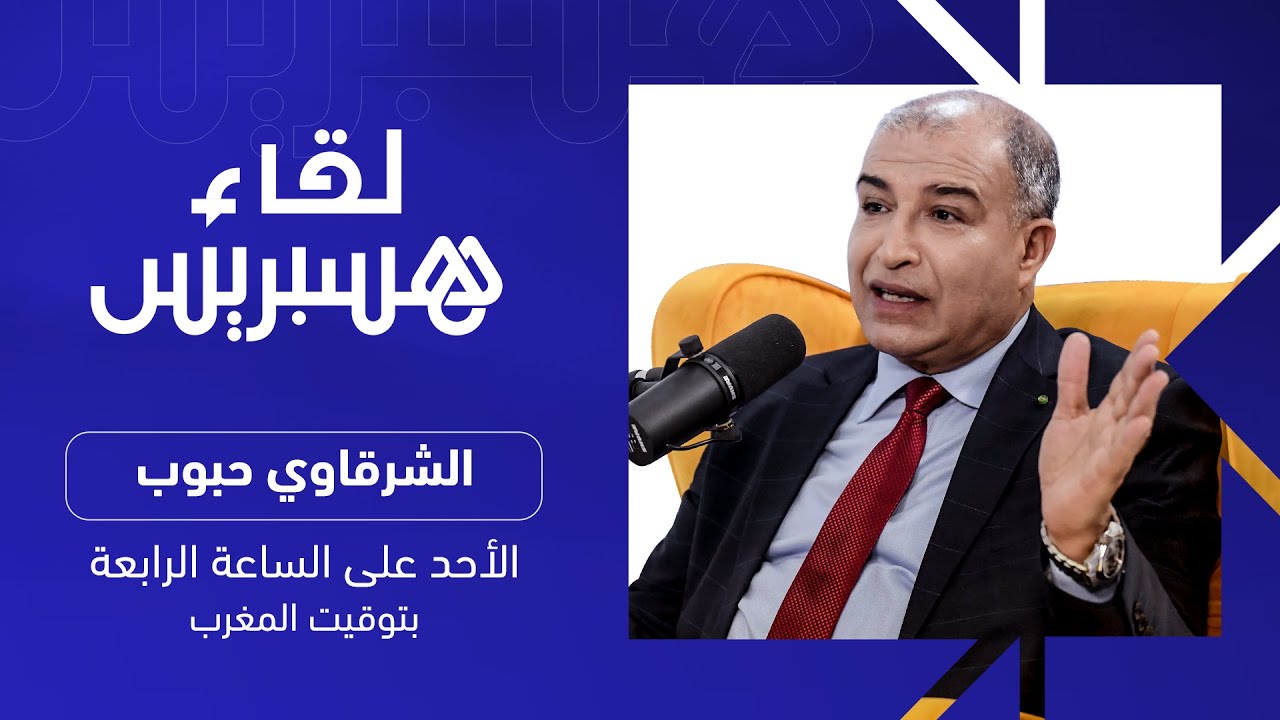 لقاء
هسبريس

الشرقاوي حبوب

الأحد على الساعة الرابعة
بتوقيت المغرب